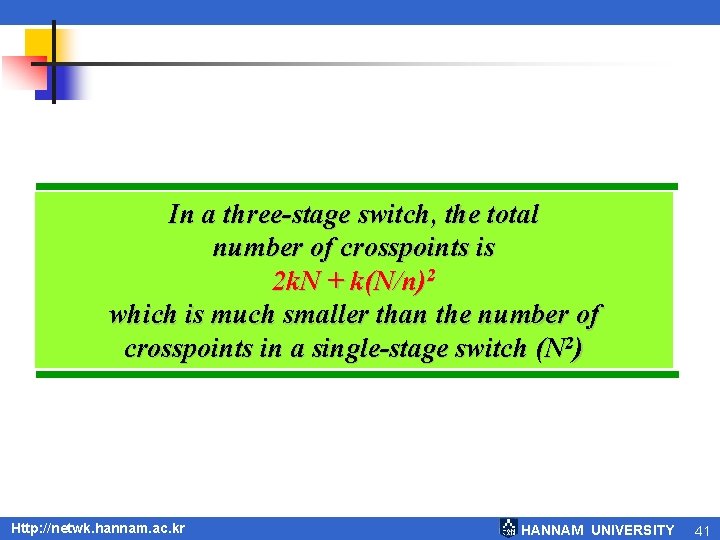 In a three-stage switch, the total number of crosspoints is
$2kN + k(N/n)^2$
which is much smaller than the number of crosspoints in a single-stage switch ($N^2$)

Http://netwk.hannam.ac.kr

HANNAM UNIVERSITY 41